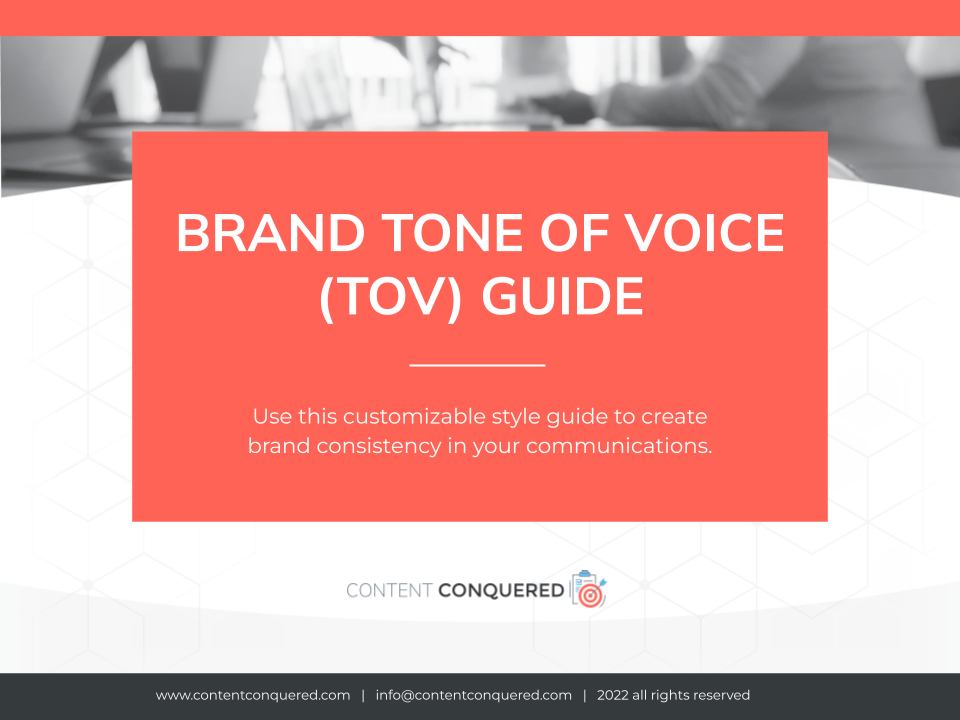 BRAND TONE OF VOICE (TOV) GUIDE

Use this customizable style guide to create brand consistency in your communications.

CONTENT CONQUERED

www.contentconquered.com | info@contentconquered.com | 2022 all rights reserved